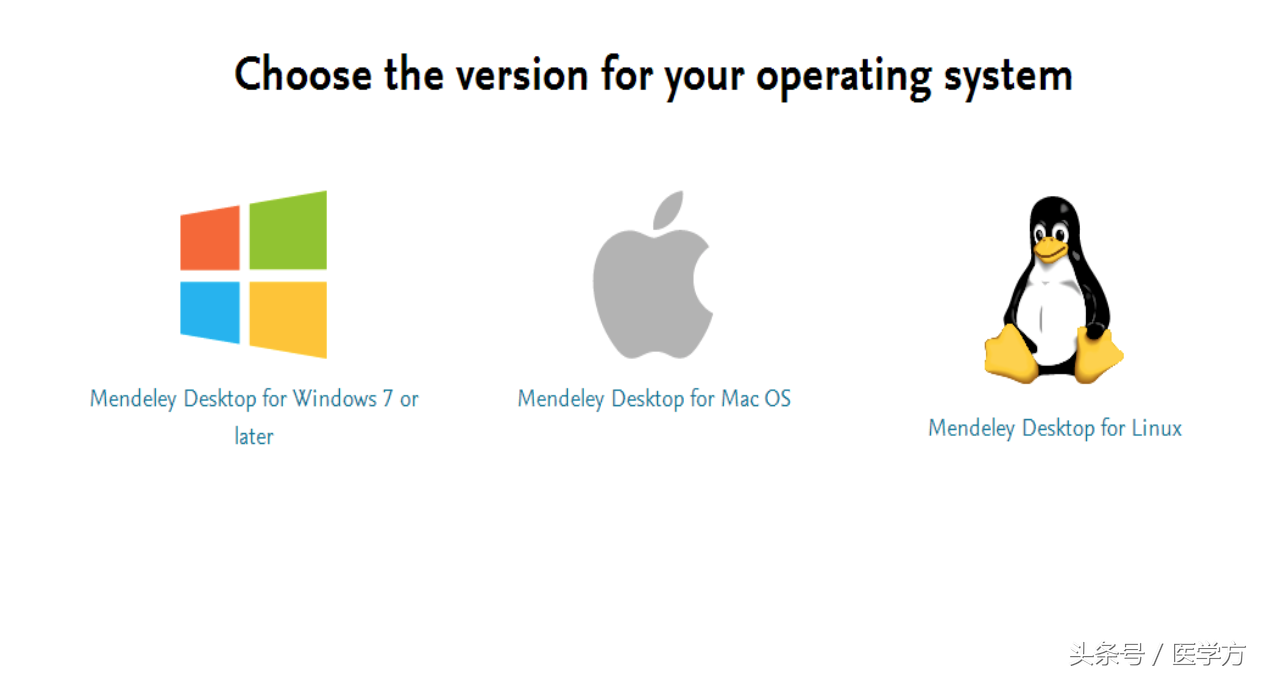 Choose the version for your operating system

Mendeley Desktop for Windows 7 or later

Mendeley Desktop for Mac OS

Mendeley Desktop for Linux

头条号 / 医学方